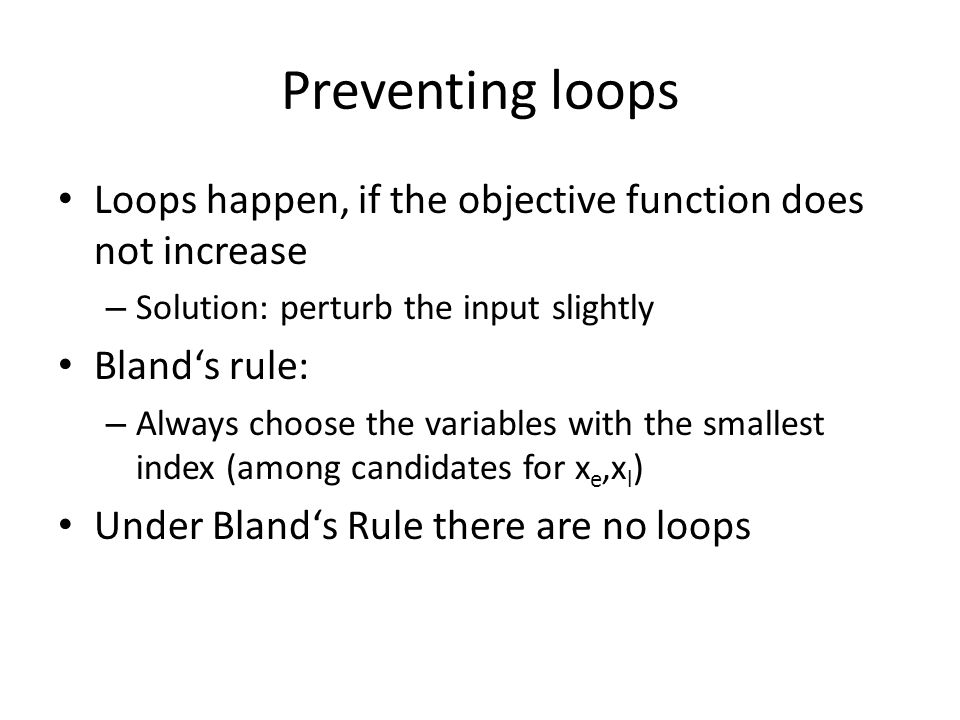 Preventing loops

• Loops happen, if the objective function does not increase
– Solution: perturb the input slightly
• Bland‘s rule:
– Always choose the variables with the smallest index (among candidates for $x_e$,$x_l$)
• Under Bland‘s Rule there are no loops